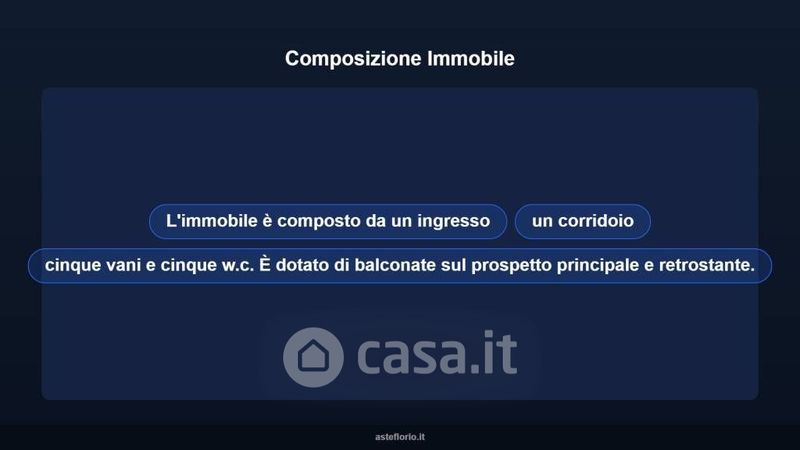 Composizione Immobile

L'immobile è composto da un ingresso

un corridoio

cinque vani e cinque w.c. È dotato di balconate sul prospetto principale e retrostante.

casa.it

asteflorio.it